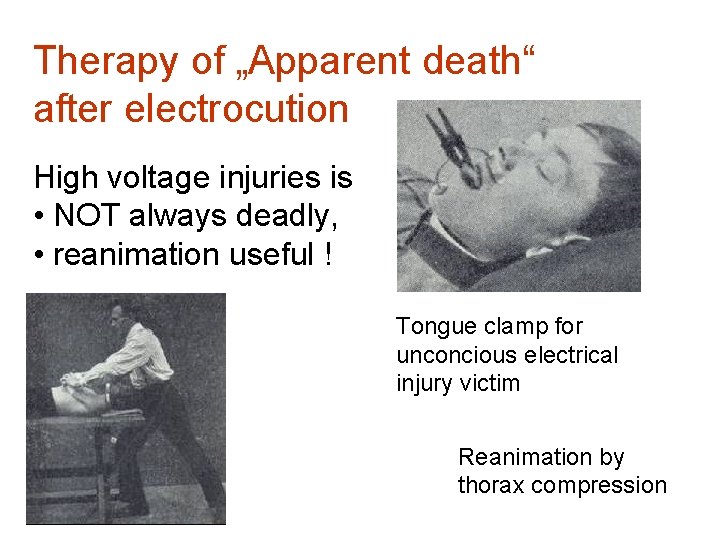 Therapy of „Apparent death“ after electrocution

High voltage injuries is
• NOT always deadly,
• reanimation useful !

Tongue clamp for unconcious electrical injury victim

Reanimation by thorax compression